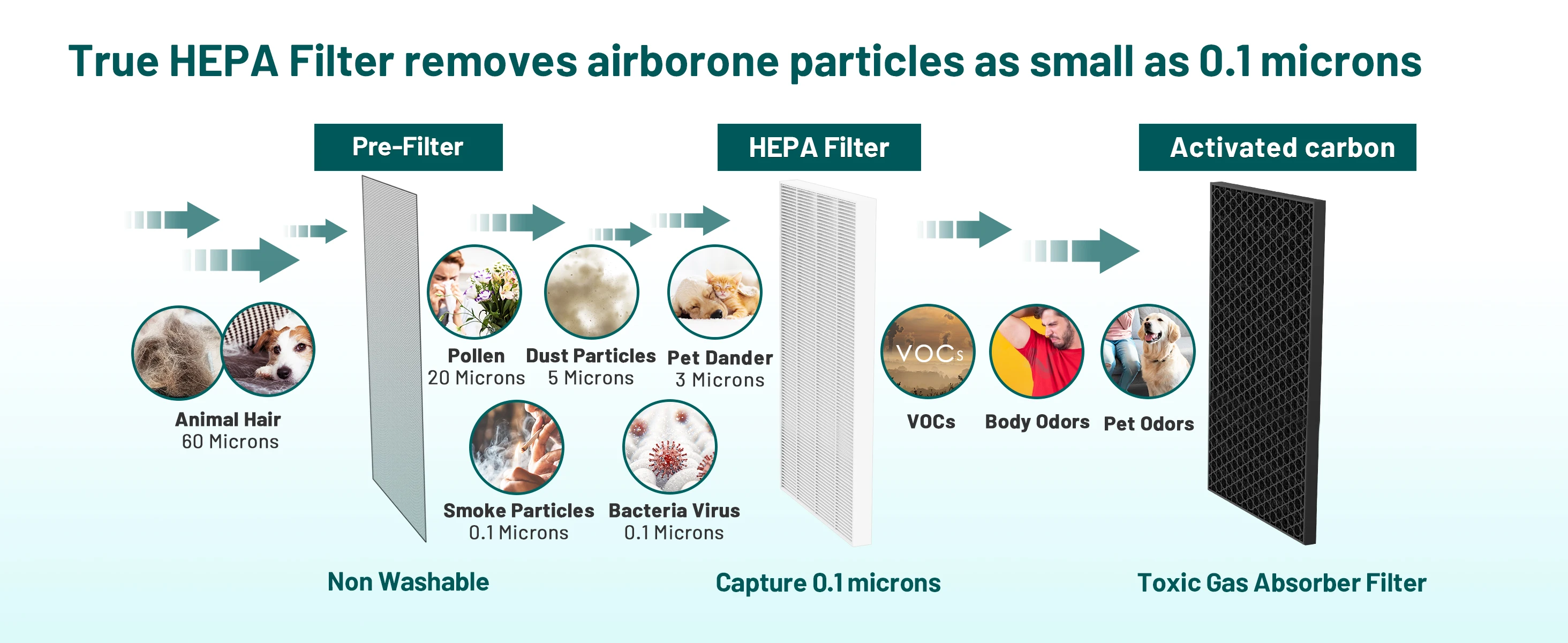 True HEPA Filter removes airborone particles as small as 0.1 microns

Pre-Filter

HEPA Filter

Activated carbon

Animal Hair
60 Microns

Pollen
20 Microns

Dust Particles
5 Microns

Pet Dander
3 Microns

Smoke Particles
0.1 Microns

Bacteria Virus
0.1 Microns

VOCs

VOCs

Body Odors

Pet Odors

Non Washable

Capture 0.1 microns

Toxic Gas Absorber Filter